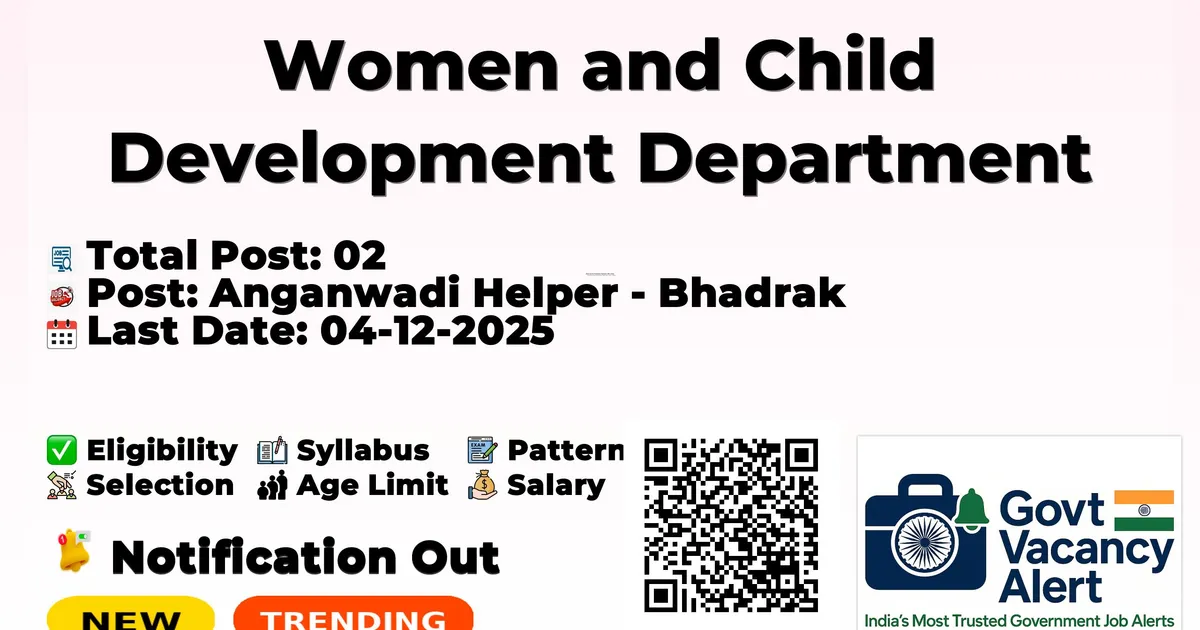 Women and Child Development Department

Total Post: 02
Post: Anganwadi Helper - Bhadrak
Last Date: 04-12-2025

✅ Eligibility Syllabus Pattern
Selection Age Limit Salary

Notification Out

NEW TRENDING

Govt Vacancy Alert
India's Most Trusted Government Job Alerts